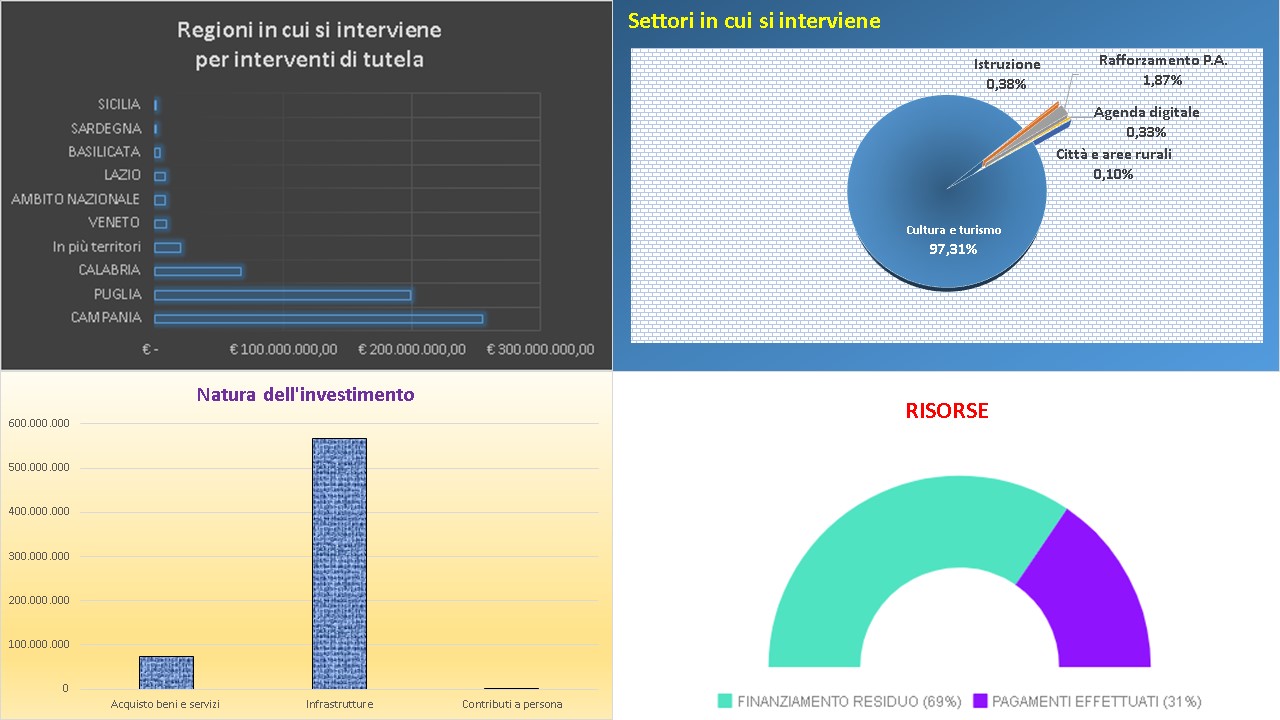 Regioni in cui si interviene
per interventi di tutela

SICILIA
SARDEGNA
BASILICATA
LAZIO
AMBITO NAZIONALE
VENETO
In più territori
CALABRIA
PUGLIA
CAMPANIA

€ -
€ 100.000.000,00
€ 200.000.000,00
€ 300.000.000,00

Settori in cui si interviene

Istruzione
0,38%
Rafforzamento P.A.
1,87%
Agenda digitale
0,33%
Città e aree rurali
0,10%
Cultura e turismo
97,31%

Natura dell'investimento

600.000.000
500.000.000
400.000.000
300.000.000
200.000.000
100.000.000
0

Acquisto beni e servizi
Infrastrutture
Contributi a persona

RISORSE

FINANZIAMENTO RESIDUO (69%)
PAGAMENTI EFFETTUATI (31%)